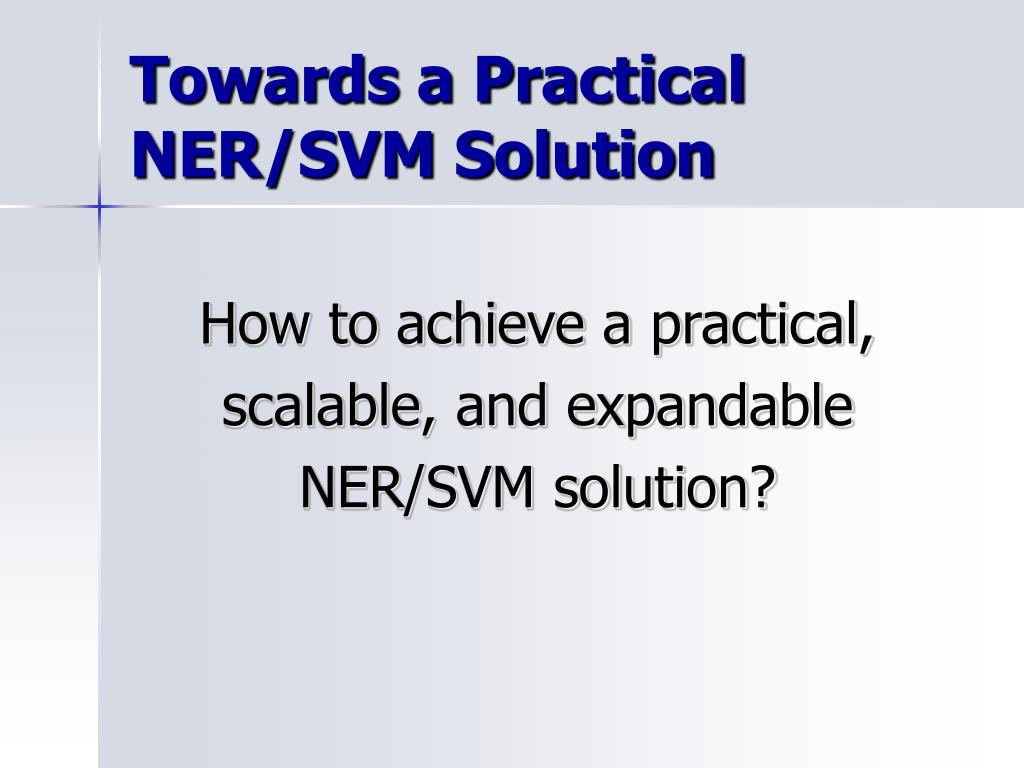 Towards a Practical NER/SVM Solution

How to achieve a practical, scalable, and expandable NER/SVM solution?